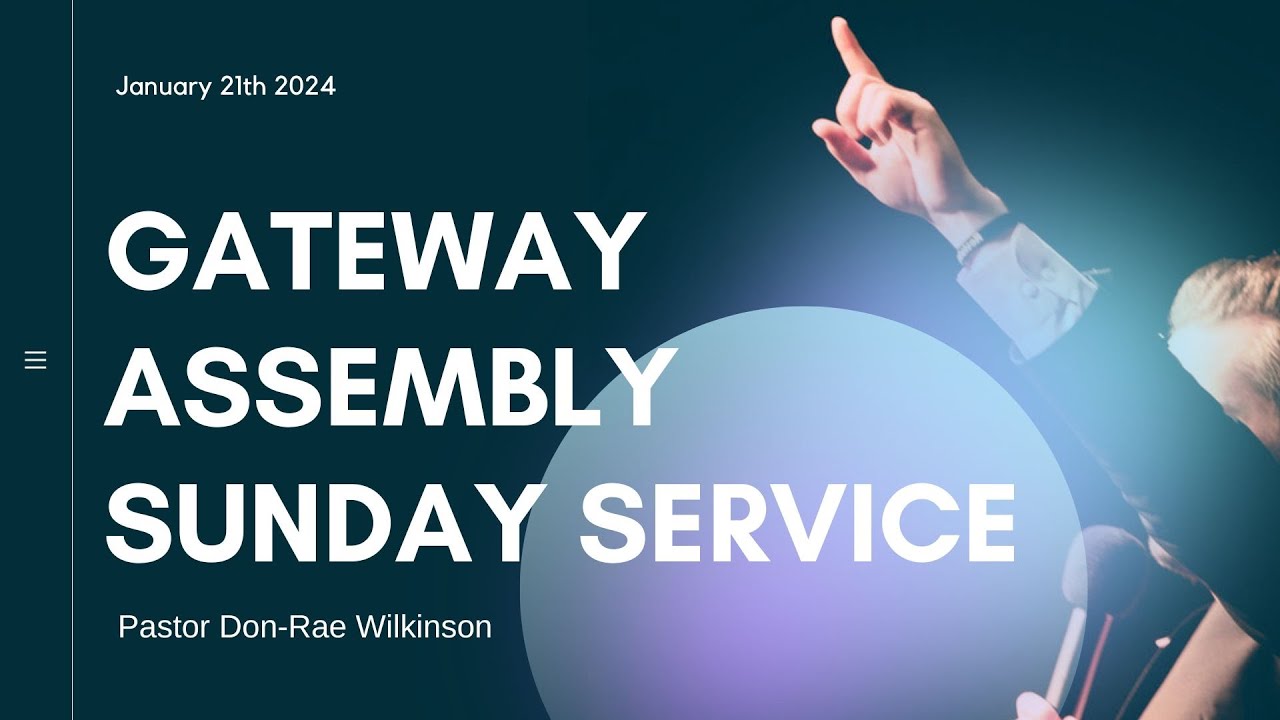 January 21th 2024

GATEWAY ASSEMBLY SUNDAY SERVICE

Pastor Don-Rae Wilkinson